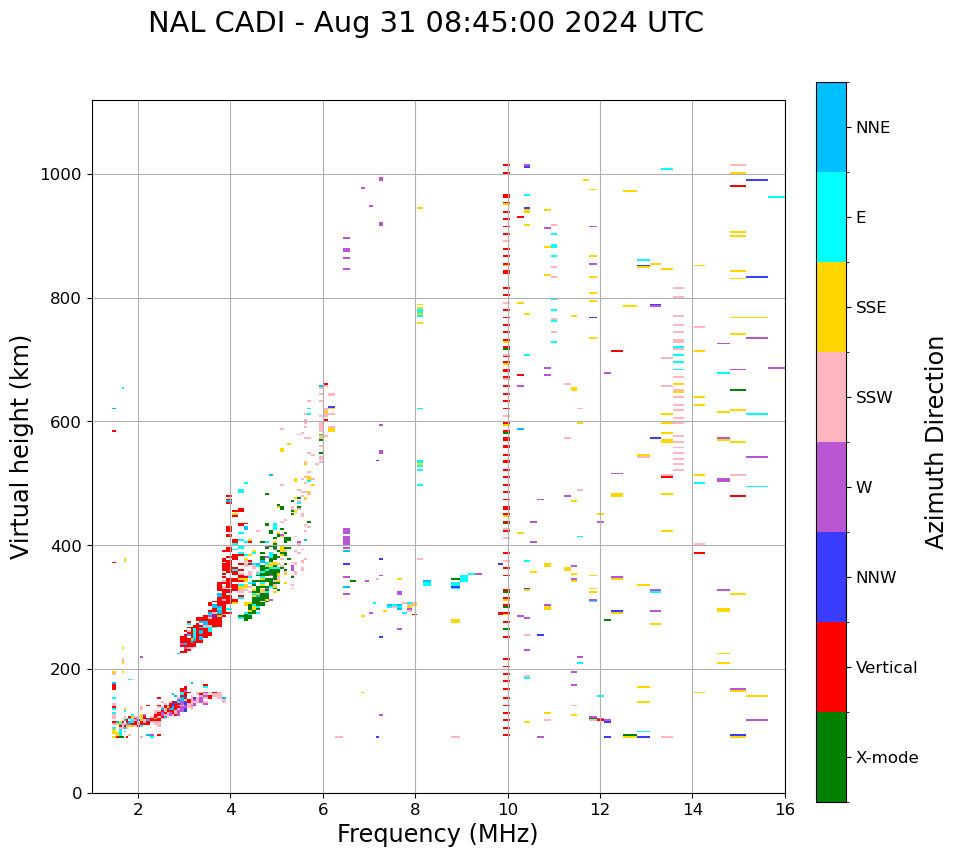 NAL CADI - Aug 31 08:45:00 2024 UTC

Virtual height (km)

1000
800
600
400
200
0

2 4 6 8 10 12 14 16

Frequency (MHz)

NNE
E
SSE
SSW
W
NNW
Vertical
X-mode

Azimuth Direction